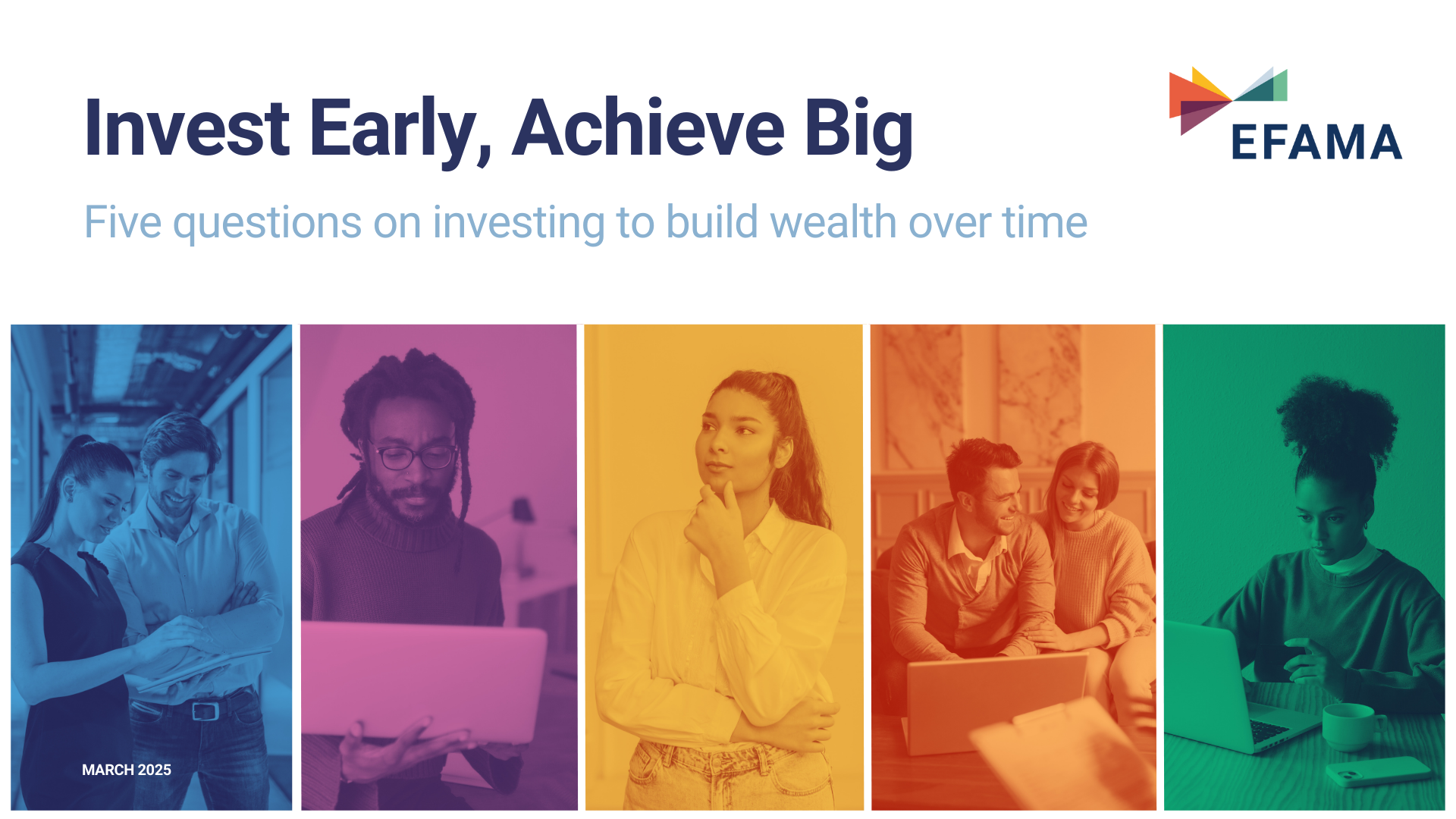 Invest Early, Achieve Big

EFAMA

Five questions on investing to build wealth over time

MARCH 2025